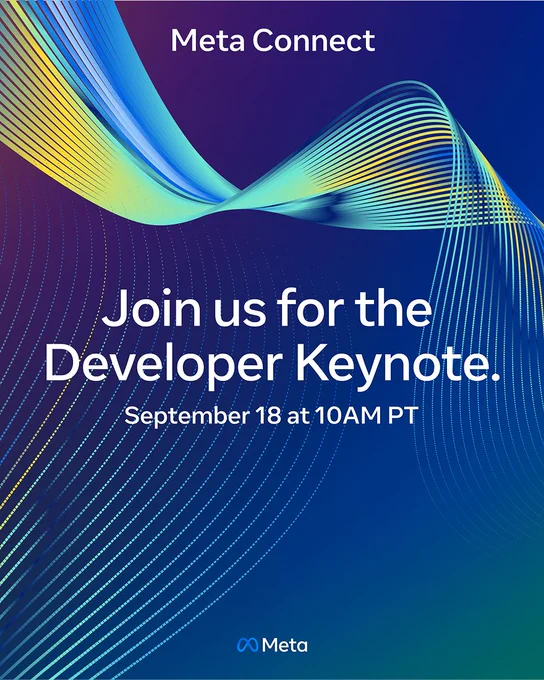 Meta Connect

Join us for the Developer Keynote.

September 18 at 10AM PT

Meta